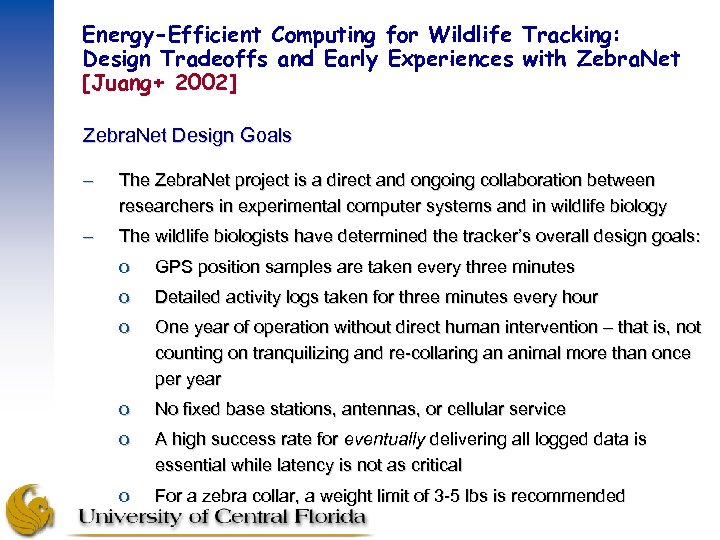 Energy-Efficient Computing for Wildlife Tracking: Design Tradeoffs and Early Experiences with ZebraNet [Juang+ 2002]

ZebraNet Design Goals

– The ZebraNet project is a direct and ongoing collaboration between researchers in experimental computer systems and in wildlife biology

– The wildlife biologists have determined the tracker's overall design goals:

o GPS position samples are taken every three minutes

o Detailed activity logs taken for three minutes every hour

o One year of operation without direct human intervention – that is, not counting on tranquilizing and re-collaring an animal more than once per year

o No fixed base stations, antennas, or cellular service

o A high success rate for eventually delivering all logged data is essential while latency is not as critical

o For a zebra collar, a weight limit of 3-5 lbs is recommended

University of Central Florida